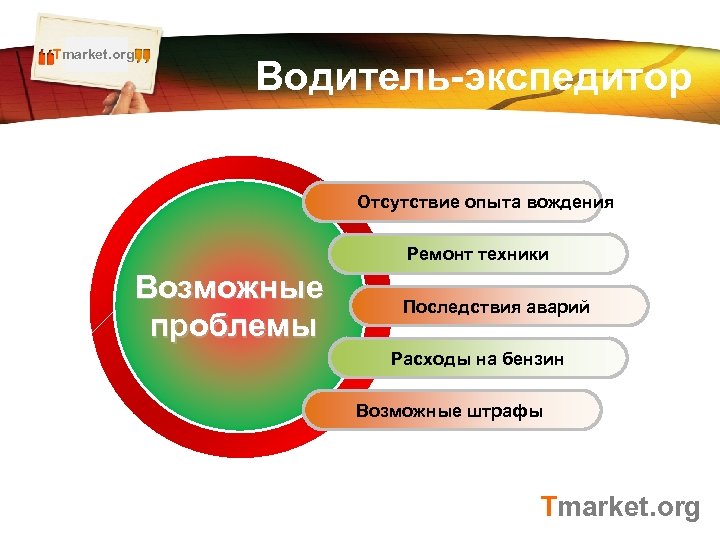 Tmarket.org

Водитель-экспедитор

Возможные проблемы

Отсутствие опыта вождения

Ремонт техники

Последствия аварий

Расходы на бензин

Возможные штрафы

Tmarket.org